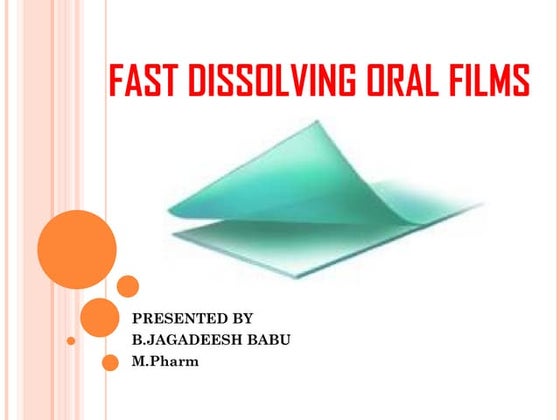 FAST DISSOLVING ORAL FILMS

PRESENTED BY
B.JAGADEESH BABU
M.Pharm